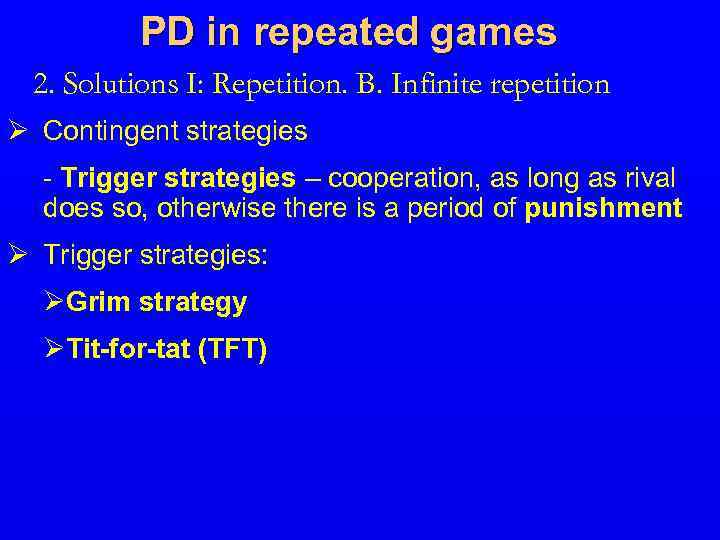 PD in repeated games

2. Solutions I: Repetition. B. Infinite repetition

➢ Contingent strategies

- Trigger strategies – cooperation, as long as rival does so, otherwise there is a period of punishment

➢ Trigger strategies:

➢Grim strategy

➢Tit-for-tat (TFT)